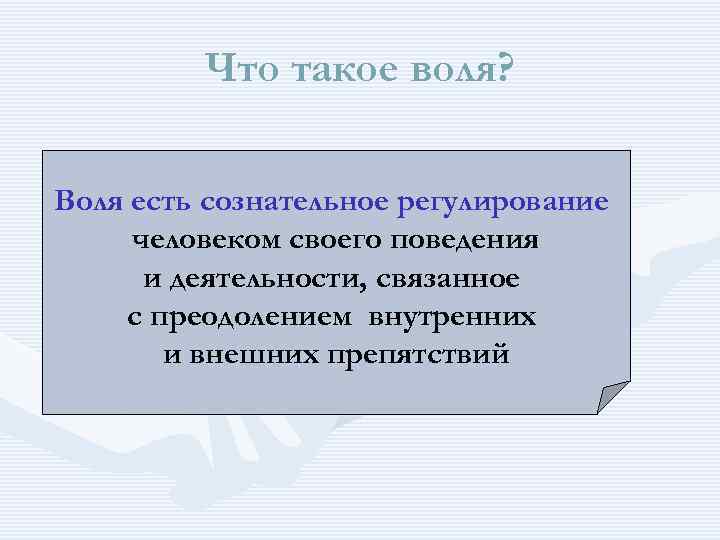 Что такое воля?

Воля есть сознательное регулирование человеком своего поведения и деятельности, связанное с преодолением внутренних и внешних препятствий